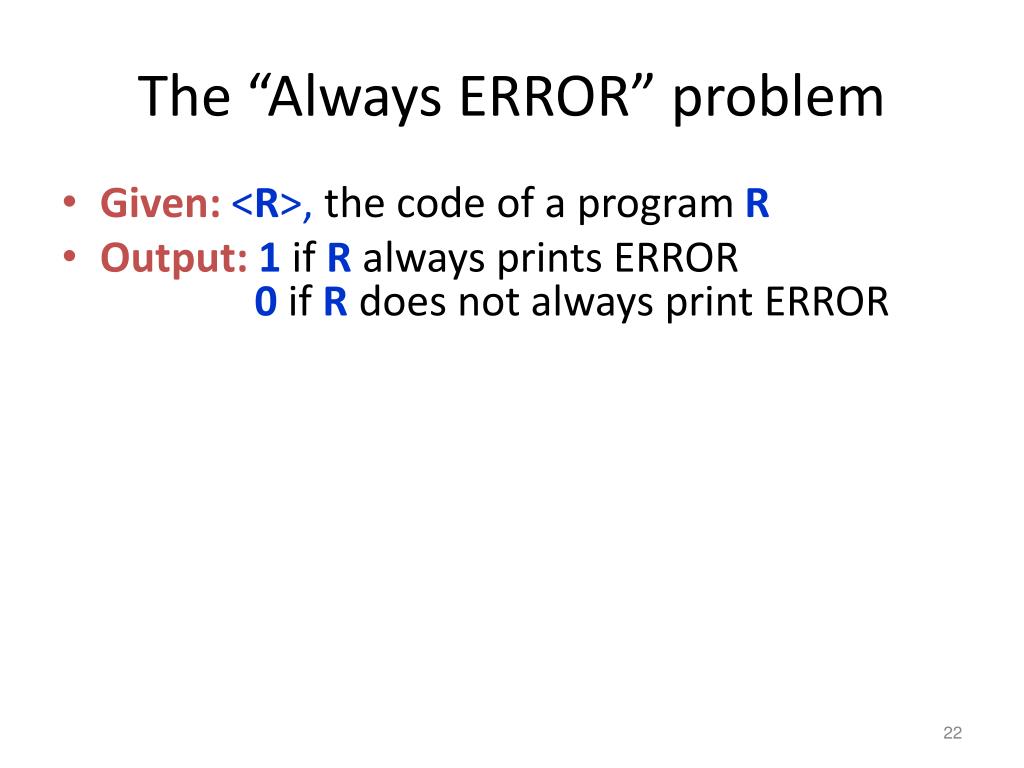 The “Always ERROR” problem

• Given: <R>, the code of a program R
• Output: 1 if R always prints ERROR
0 if R does not always print ERROR

22